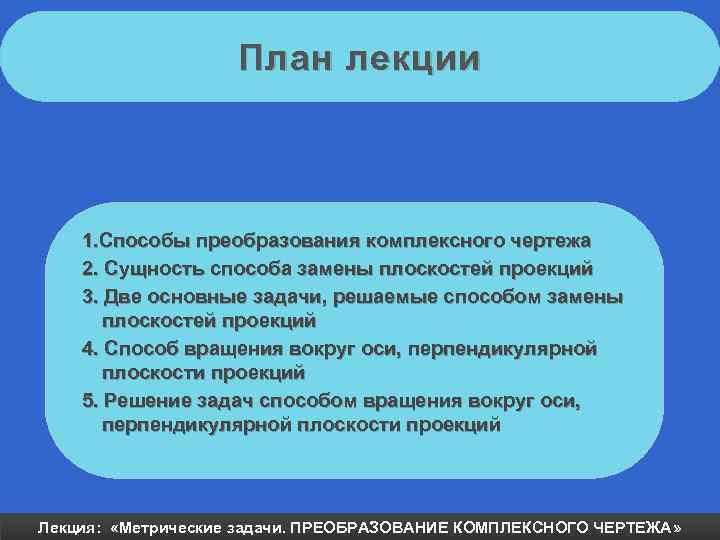 План лекции

1.Способы преобразования комплексного чертежа
2. Сущность способа замены плоскостей проекций
3. Две основные задачи, решаемые способом замены плоскостей проекций
4. Способ вращения вокруг оси, перпендикулярной плоскости проекций
5. Решение задач способом вращения вокруг оси, перпендикулярной плоскости проекций

Лекция: «Метрические задачи. ПРЕОБРАЗОВАНИЕ КОМПЛЕКСНОГО ЧЕРТЕЖА»